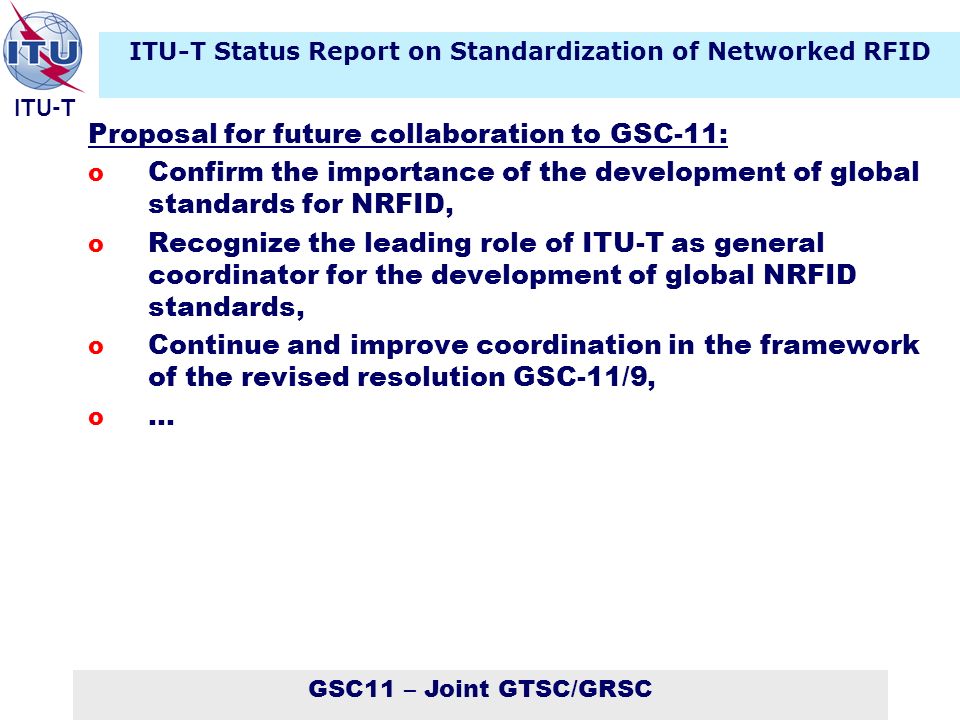 ITU

ITU-T

ITU-T Status Report on Standardization of Networked RFID

Proposal for future collaboration to GSC-11:

o Confirm the importance of the development of global standards for NRFID,

o Recognize the leading role of ITU-T as general coordinator for the development of global NRFID standards,

o Continue and improve coordination in the framework of the revised resolution GSC-11/9,

o …

GSC11 – Joint GTSC/GRSC